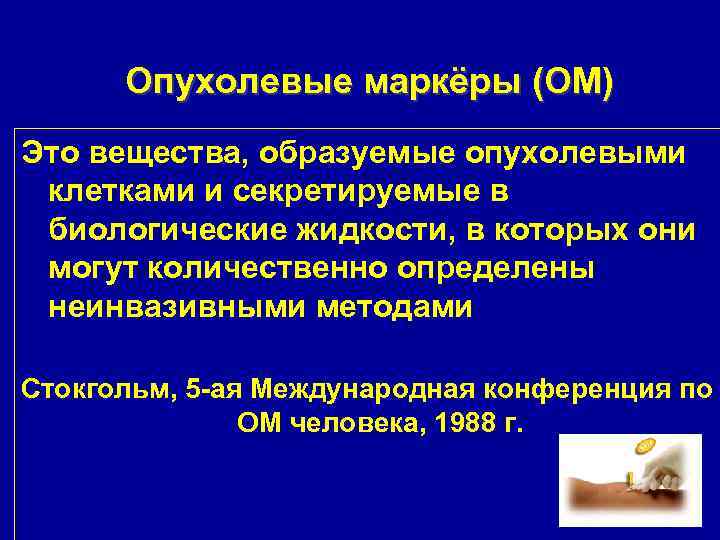 Опухолевые маркёры (ОМ)

Это вещества, образуемые опухолевыми клетками и секретируемые в биологические жидкости, в которых они могут количественно определены неинвазивными методами

Стокгольм, 5-ая Международная конференция по ОМ человека, 1988 г.